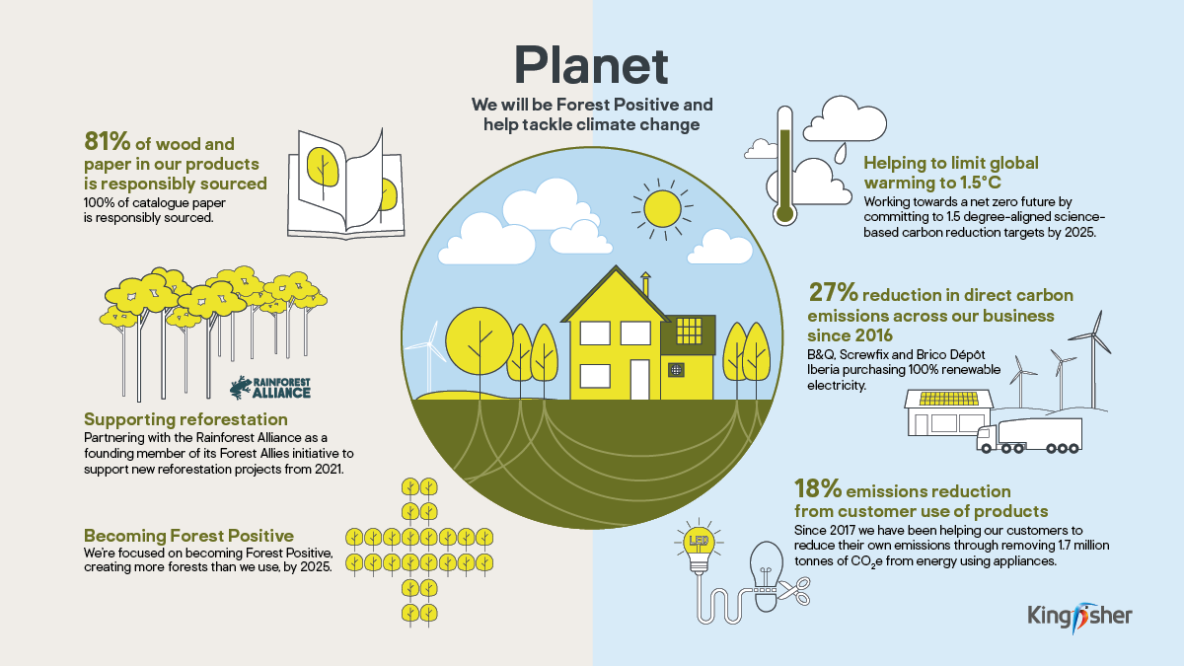 Planet

We will be Forest Positive and help tackle climate change

81% of wood and paper in our products is responsibly sourced
100% of catalogue paper is responsibly sourced.

RAINFOREST ALLIANCE

Supporting reforestation
Partnering with the Rainforest Alliance as a founding member of its Forest Allies initiative to support new reforestation projects from 2021.

Becoming Forest Positive
We're focused on becoming Forest Positive, creating more forests than we use, by 2025.

Helping to limit global warming to 1.5°C
Working towards a net zero future by committing to 1.5 degree-aligned science-based carbon reduction targets by 2025.

27% reduction in direct carbon emissions across our business since 2016
B&Q, Screwfix and Brico Dépôt Iberia purchasing 100% renewable electricity.

18% emissions reduction from customer use of products
Since 2017 we have been helping our customers to reduce their own emissions through removing 1.7 million tonnes of $CO_2e$ from energy using appliances.

LED

Kingfisher